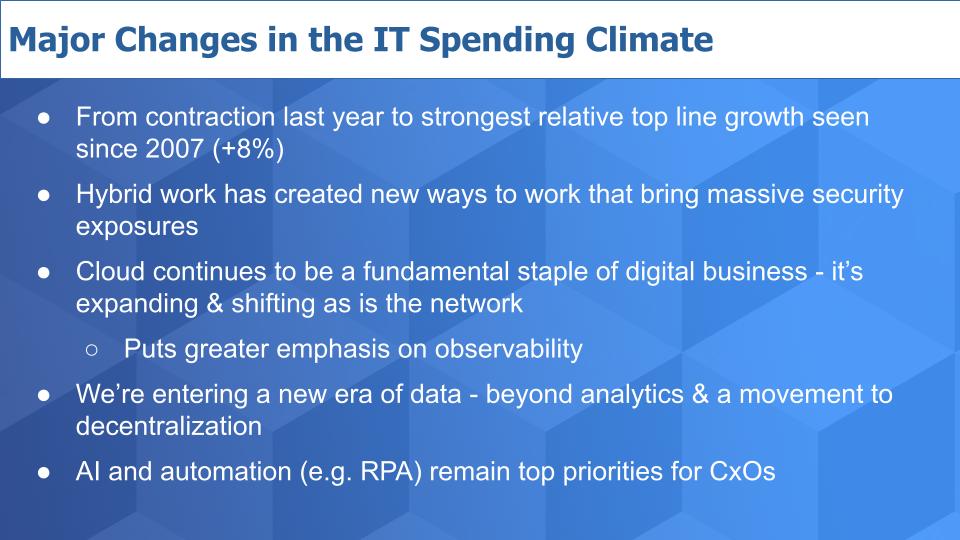 Major Changes in the IT Spending Climate

● From contraction last year to strongest relative top line growth seen since 2007 (+8%)

● Hybrid work has created new ways to work that bring massive security exposures

● Cloud continues to be a fundamental staple of digital business - it's expanding & shifting as is the network

○ Puts greater emphasis on observability

● We're entering a new era of data - beyond analytics & a movement to decentralization

● AI and automation (e.g. RPA) remain top priorities for CxOs